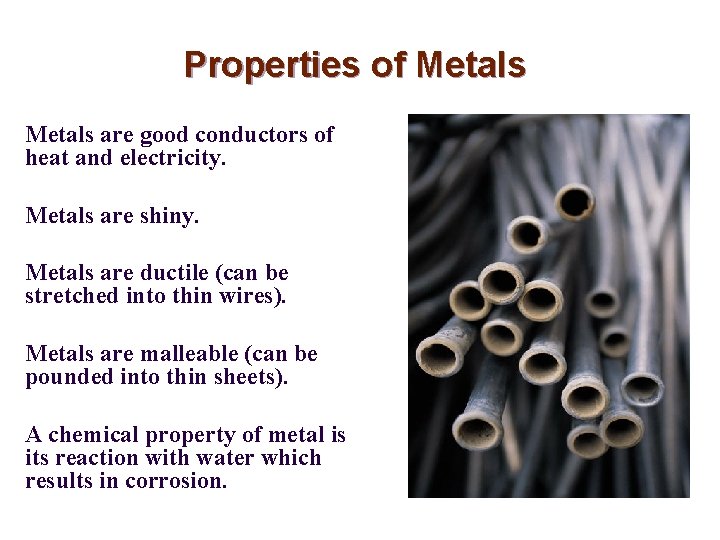 Properties of Metals

Metals are good conductors of heat and electricity.

Metals are shiny.

Metals are ductile (can be stretched into thin wires).

Metals are malleable (can be pounded into thin sheets).

A chemical property of metal is its reaction with water which results in corrosion.